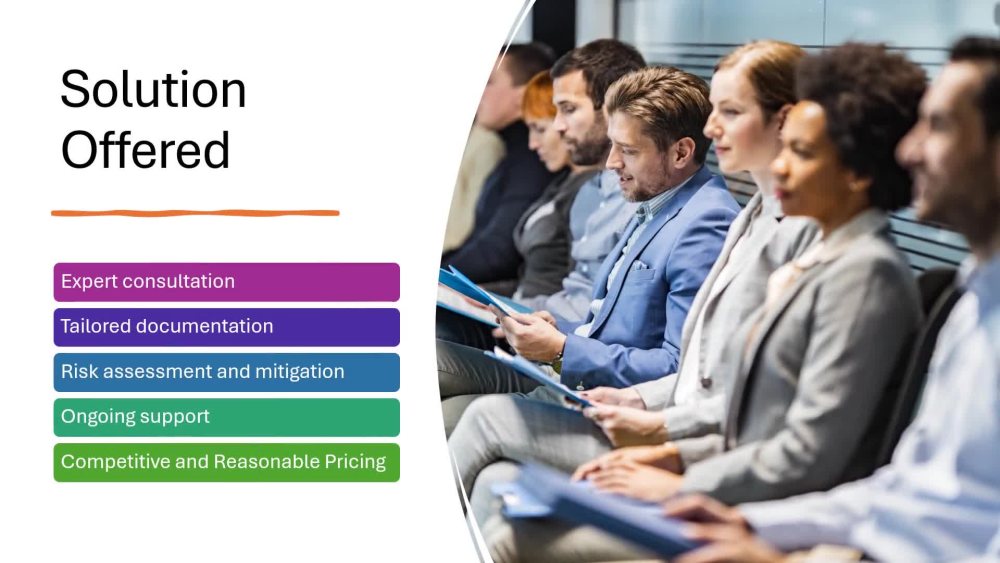 Solution Offered

Expert consultation

Tailored documentation

Risk assessment and mitigation

Ongoing support

Competitive and Reasonable Pricing